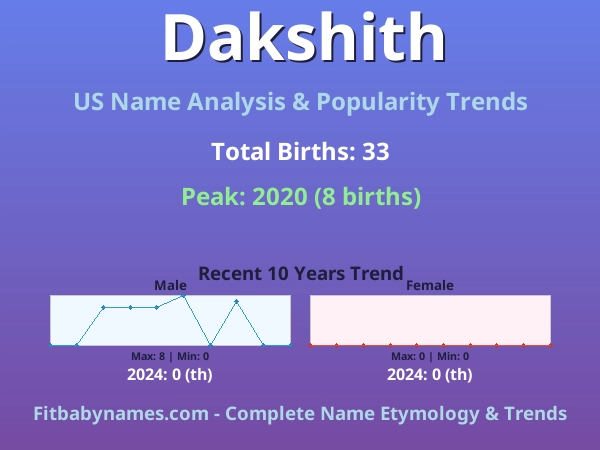 Dakshith

US Name Analysis & Popularity Trends

Total Births: 33

Peak: 2020 (8 births)

Recent 10 Years Trend

Male

Max: 8 | Min: 0

2024: 0 (th)

Female

Max: 0 | Min: 0

2024: 0 (th)

Fitbabynames.com - Complete Name Etymology & Trends